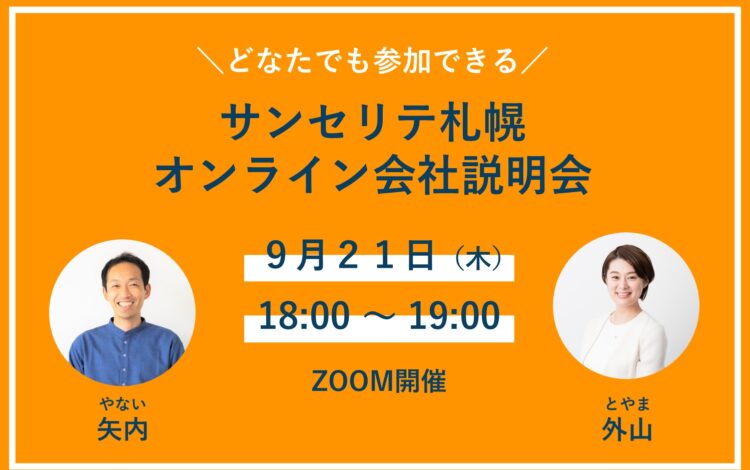 ＼どなたでも参加できる／

サンセリテ札幌
オンライン会社説明会

９月２１日（木）

18:00 ～ 19:00

ZOOM開催

やない
矢内

とやま
外山